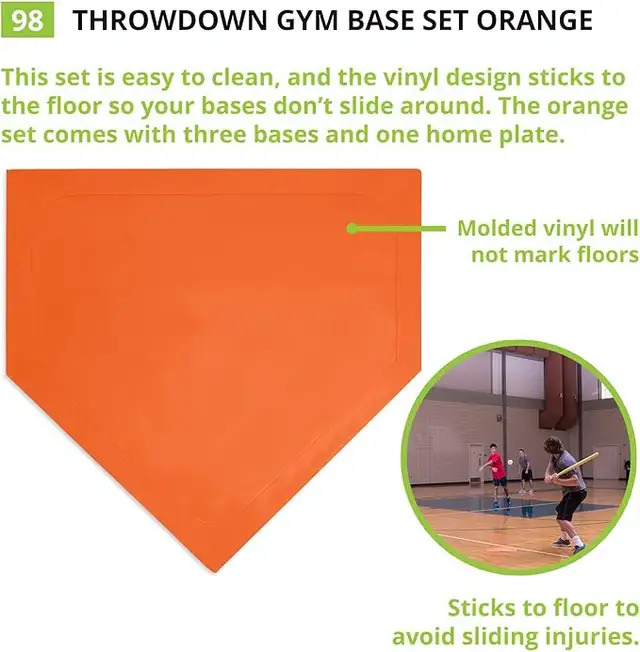 98 THROWDOWN GYM BASE SET ORANGE

This set is easy to clean, and the vinyl design sticks to the floor so your bases don't slide around. The orange set comes with three bases and one home plate.

Molded vinyl will not mark floors

Sticks to floor to avoid sliding injuries.